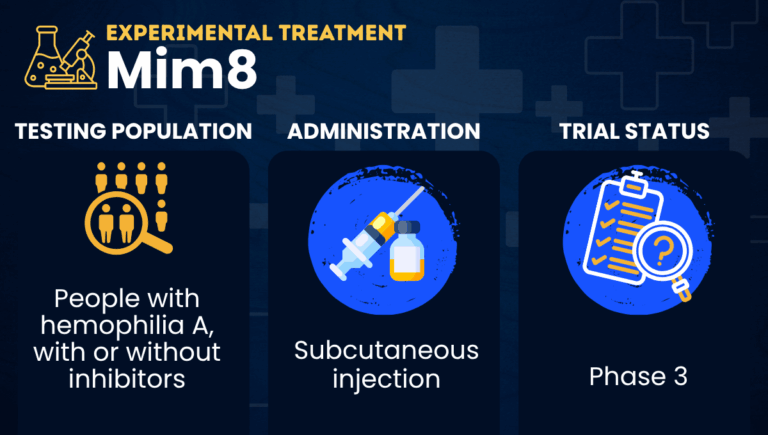 EXPERIMENTAL TREATMENT
Mim8

TESTING POPULATION

People with hemophilia A, with or without inhibitors

ADMINISTRATION

Subcutaneous injection

TRIAL STATUS

Phase 3